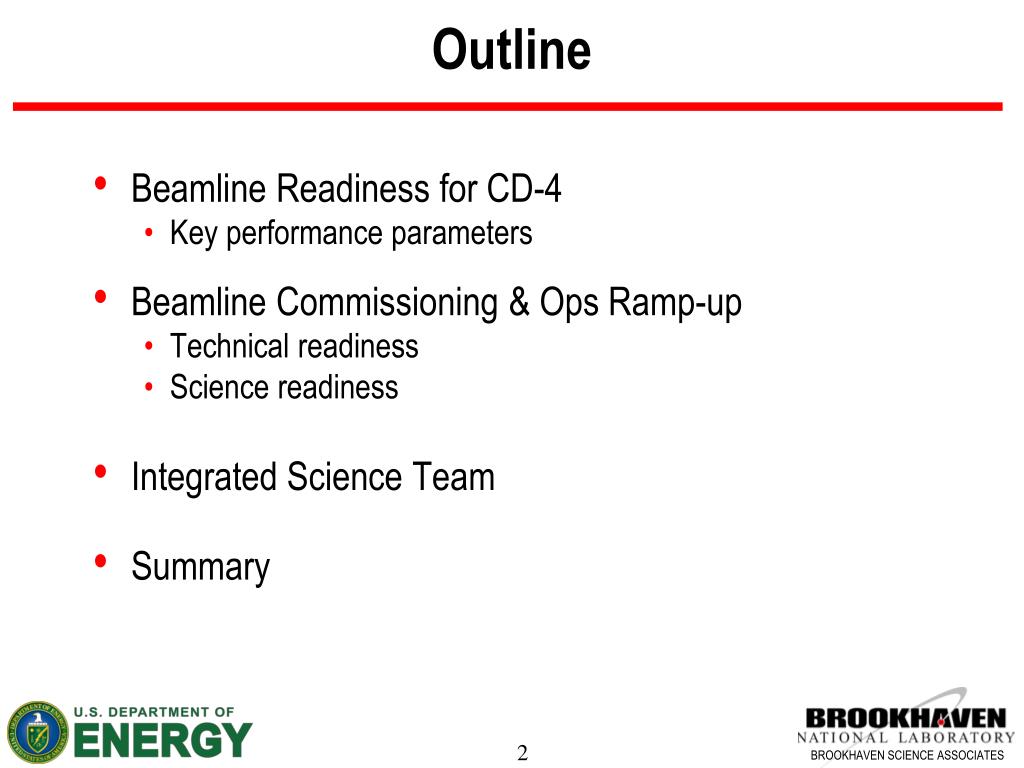 Outline

• Beamline Readiness for CD-4
  • Key performance parameters

• Beamline Commissioning & Ops Ramp-up
  • Technical readiness
  • Science readiness

• Integrated Science Team

• Summary

U.S. DEPARTMENT OF ENERGY

2

BROOKHAVEN NATIONAL LABORATORY
BROOKHAVEN SCIENCE ASSOCIATES